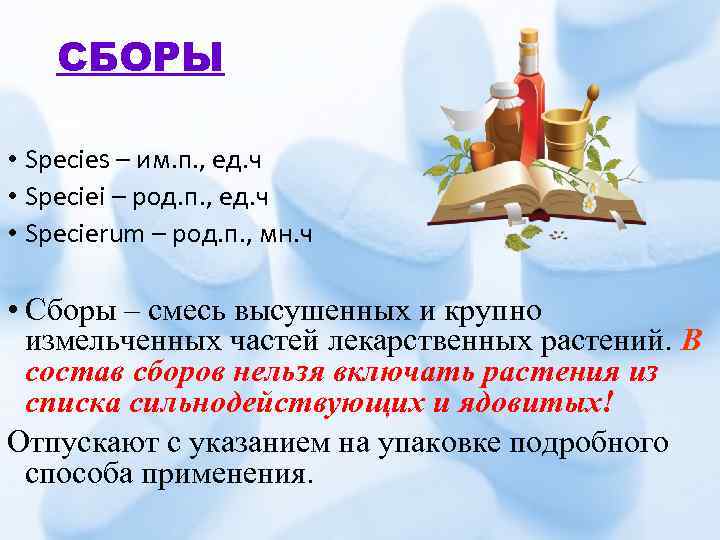 СБОРЫ

• Species – им.п., ед.ч
• Speciei – род.п., ед.ч
• Specierum – род.п., мн.ч

• Сборы – смесь высушенных и крупно измельченных частей лекарственных растений. В состав сборов нельзя включать растения из списка сильнодействующих и ядовитых!

Отпускают с указанием на упаковке подробного способа применения.